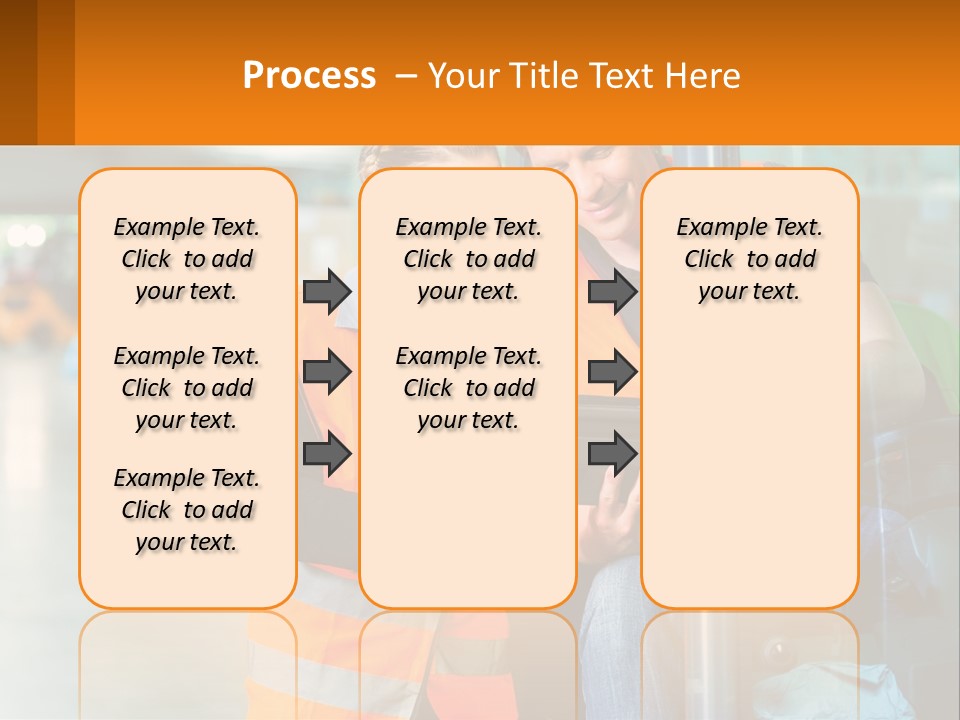 Process – Your Title Text Here

Example Text. Click to add your text.

Example Text. Click to add your text.

Example Text. Click to add your text.

Example Text. Click to add your text.

Example Text. Click to add your text.

Example Text. Click to add your text.